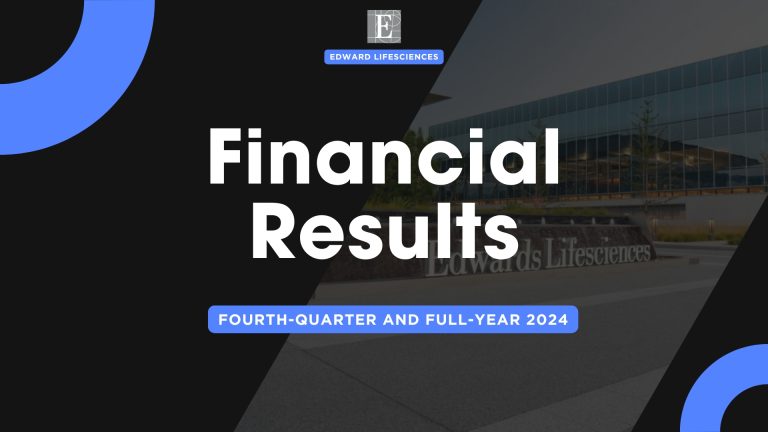 E

EDWARD LIFESCIENCES

Financial Results

Edwards Lifesciences

FOURTH-QUARTER AND FULL-YEAR 2024